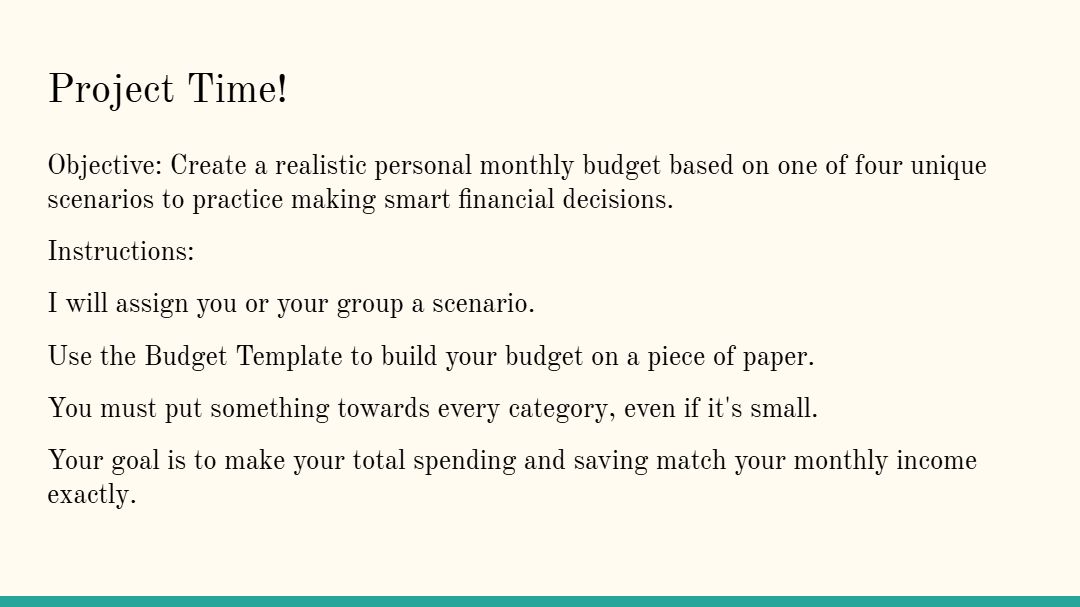 Project Time!

Objective: Create a realistic personal monthly budget based on one of four unique scenarios to practice making smart financial decisions.

Instructions:

I will assign you or your group a scenario.

Use the Budget Template to build your budget on a piece of paper.

You must put something towards every category, even if it's small.

Your goal is to make your total spending and saving match your monthly income exactly.